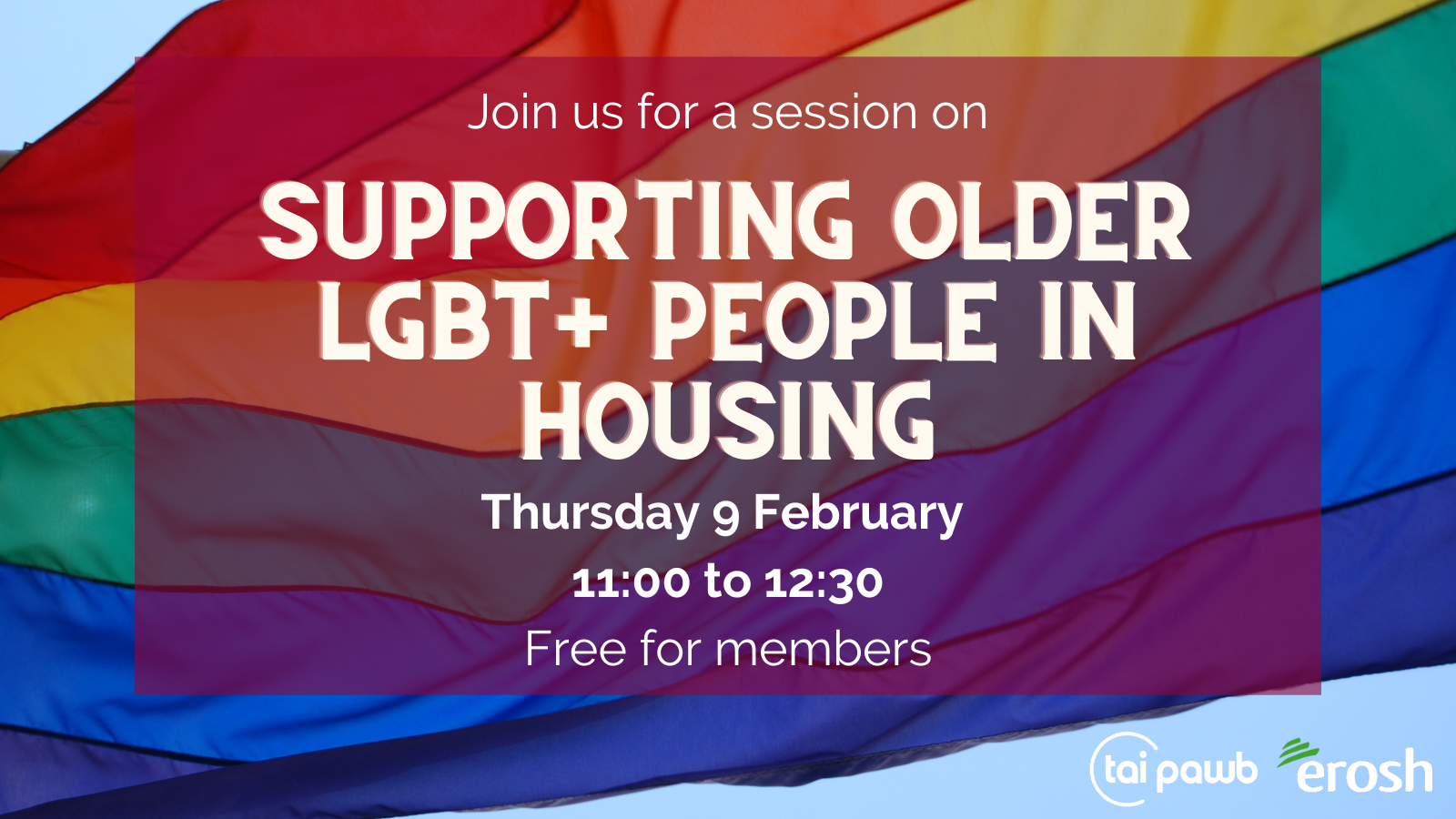 Join us for a session on

SUPPORTING OLDER LGBT+ PEOPLE IN HOUSING

Thursday 9 February

11:00 to 12:30

Free for members

tai pawb erosh